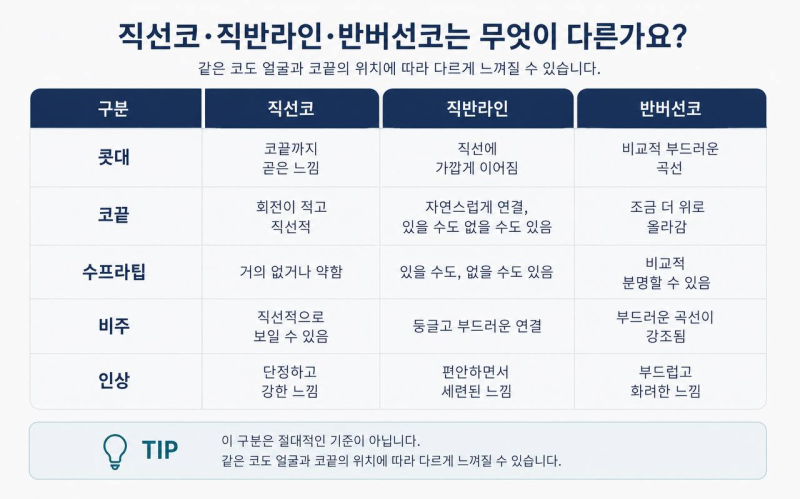 직선코·직반라인·반버선코는 무엇이 다른가요?

같은 코도 얼굴과 코끝의 위치에 따라 다르게 느껴질 수 있습니다.

| 구분 | 직선코 | 직반라인 | 반버선코 |
|---|---|---|---|
| 콧대 | 코끝까지 곧은 느낌 | 직선에 가깝게 이어짐 | 비교적 부드러운 곡선 |
| 코끝 | 회전이 적고 직선적 | 자연스럽게 연결, 있을 수도 없을 수도 있음 | 조금 더 위로 올라감 |
| 수프라팁 | 거의 없거나 약함 | 있을 수도, 없을 수도 있음 | 비교적 분명할 수 있음 |
| 비주 | 직선적으로 보일 수 있음 | 둥글고 부드러운 연결 | 부드러운 곡선이 강조됨 |
| 인상 | 단정하고 강한 느낌 | 편안하면서 세련된 느낌 | 부드럽고 화려한 느낌 |

TIP

이 구분은 절대적인 기준이 아닙니다.
같은 코도 얼굴과 코끝의 위치에 따라 다르게 느껴질 수 있습니다.